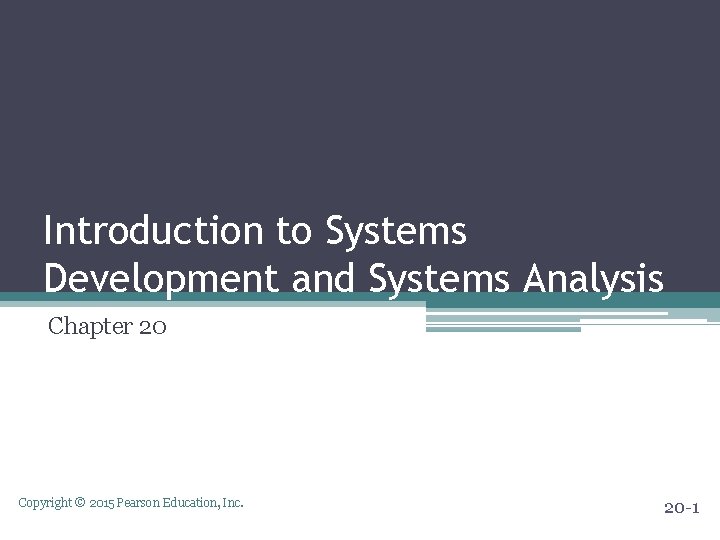 Introduction to Systems Development and Systems Analysis

Chapter 20

Copyright © 2015 Pearson Education, Inc.

20-1